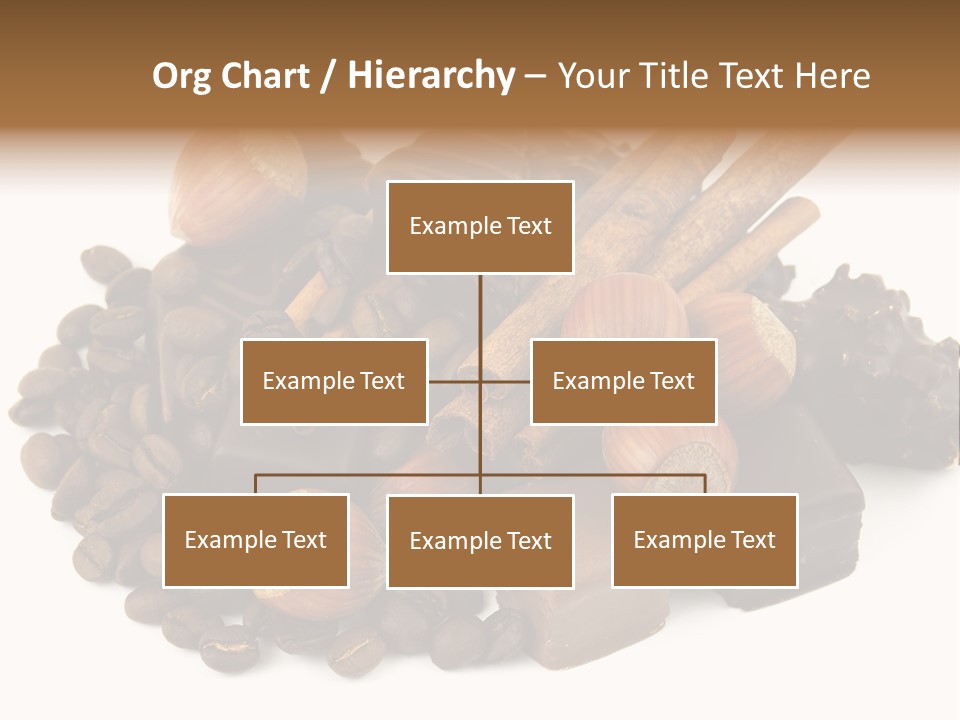 Org Chart / Hierarchy – Your Title Text Here

Example Text

Example Text

Example Text

Example Text

Example Text

Example Text